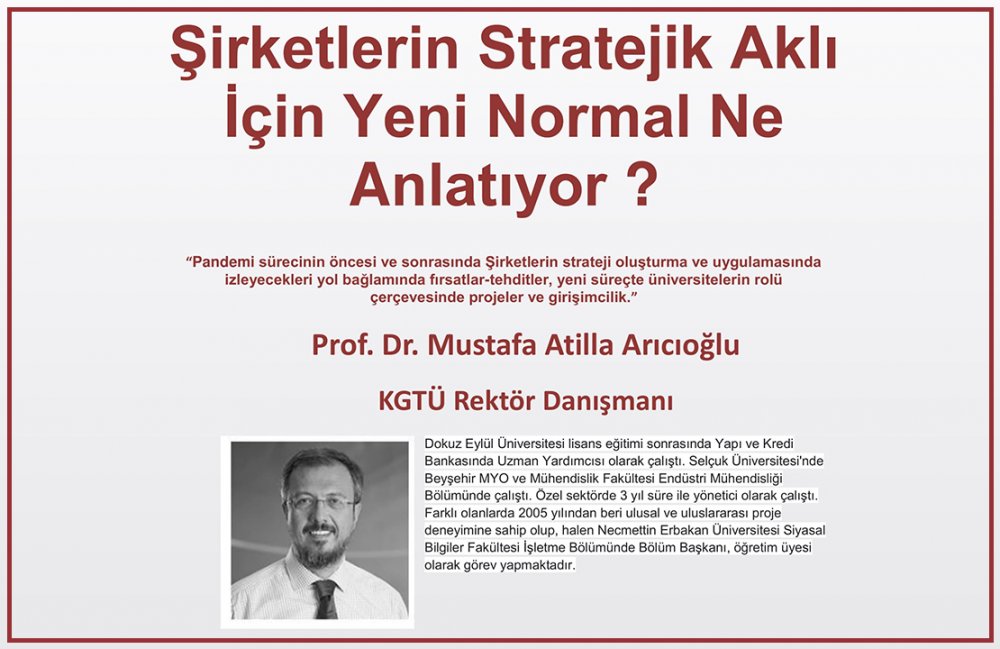 Şirketlerin Stratejik Aklı İçin Yeni Normal Ne Anlatıyor ?

"Pandemi sürecinin öncesi ve sonrasında Şirketlerin strateji oluşturma ve uygulamasında izleyecekleri yol bağlamında fırsatlar-tehditler, yeni süreçte üniversitelerin rolü çerçevesinde projeler ve girişimcilik."

Prof. Dr. Mustafa Atilla Arıcıoğlu

KGTÜ Rektör Danışmanı

Dokuz Eylül Üniversitesi lisans eğitimi sonrasında Yapı ve Kredi Bankasında Uzman Yardımcısı olarak çalıştı. Selçuk Üniversitesi'nde Beyşehir MYO ve Mühendislik Fakültesi Endüstri Mühendisliği Bölümünde çalıştı. Özel sektörde 3 yıl süre ile yönetici olarak çalıştı. Farklı olanlarda 2005 yılından beri ulusal ve uluslararası proje deneyimine sahip olup, halen Necmettin Erbakan Üniversitesi Siyasal Bilgiler Fakültesi İşletme Bölümünde Bölüm Başkanı, öğretim üyesi olarak görev yapmaktadır.